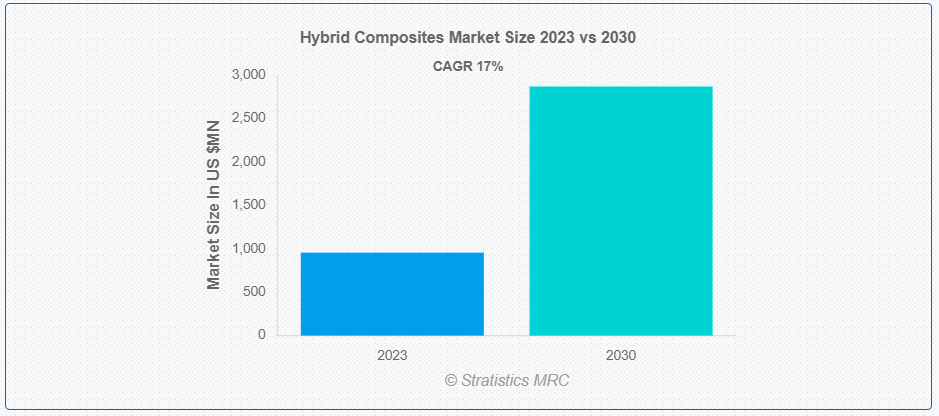 Hybrid Composites Market Size 2023 vs 2030

CAGR 17%

Market Size In US $MN

3,000
2,500
2,000
1,500
1,000
500
0

2023
2030

© Stratistics MRC